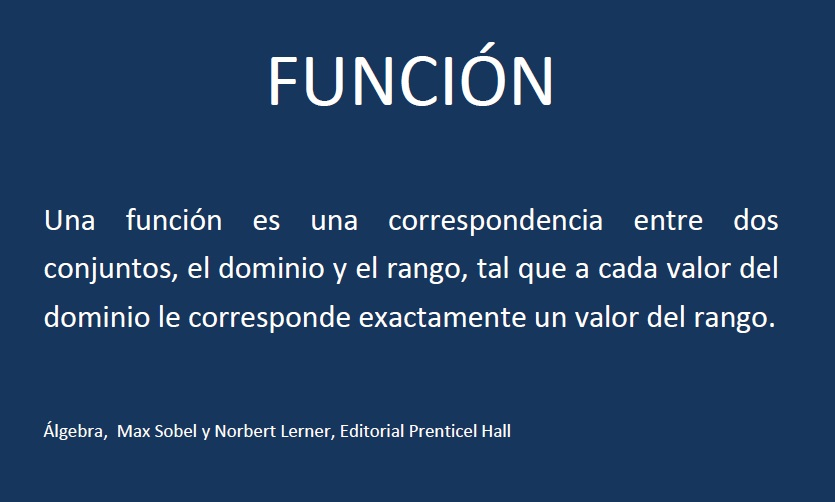 FUNCIÓN

Una función es una correspondencia entre dos conjuntos, el dominio y el rango, tal que a cada valor del dominio le corresponde exactamente un valor del rango.

Álgebra,  Max Sobel y Norbert Lerner, Editorial Prenticel Hall